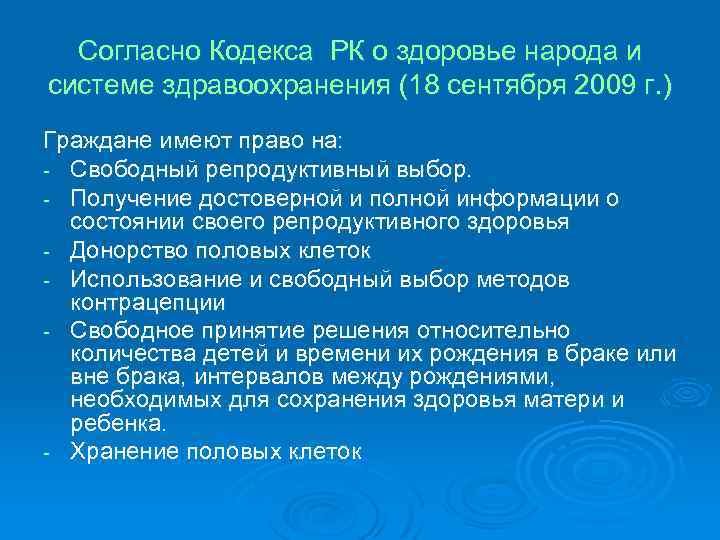 Согласно Кодекса РК о здоровье народа и системе здравоохранения (18 сентября 2009 г.)

Граждане имеют право на:
- Свободный репродуктивный выбор.
- Получение достоверной и полной информации о состоянии своего репродуктивного здоровья
- Донорство половых клеток
- Использование и свободный выбор методов контрацепции
- Свободное принятие решения относительно количества детей и времени их рождения в браке или вне брака, интервалов между рождениями, необходимых для сохранения здоровья матери и ребенка.
- Хранение половых клеток